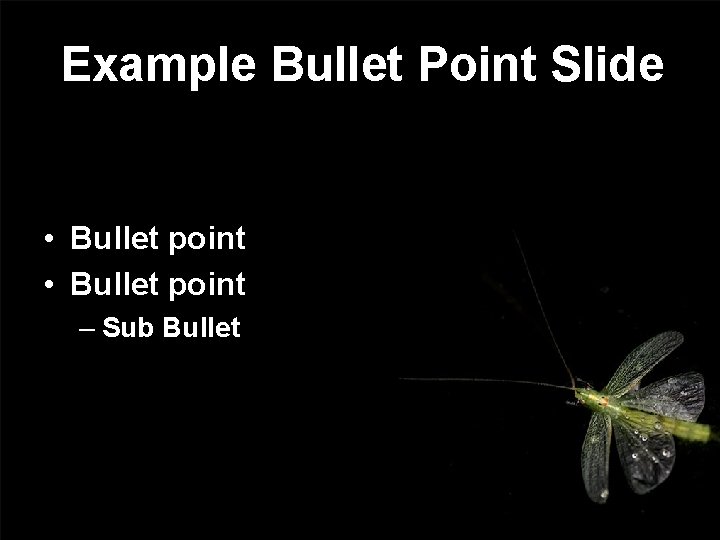 Example Bullet Point Slide

• Bullet point
• Bullet point
– Sub Bullet